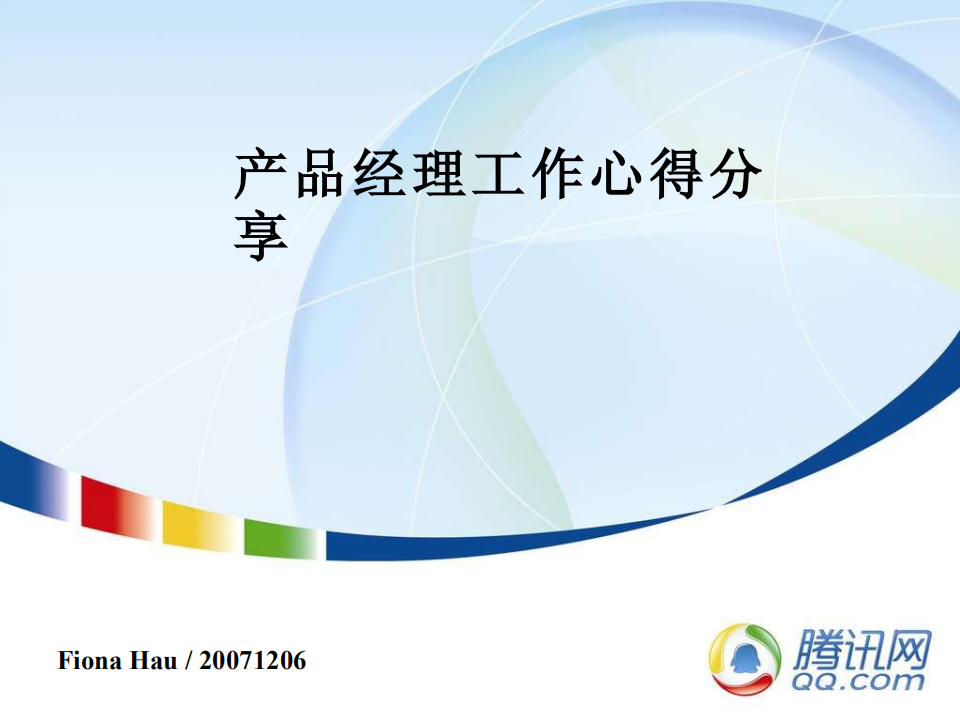 产品经理工作心得分享

Fiona Hau / 20071206

腾讯网
QQ.com